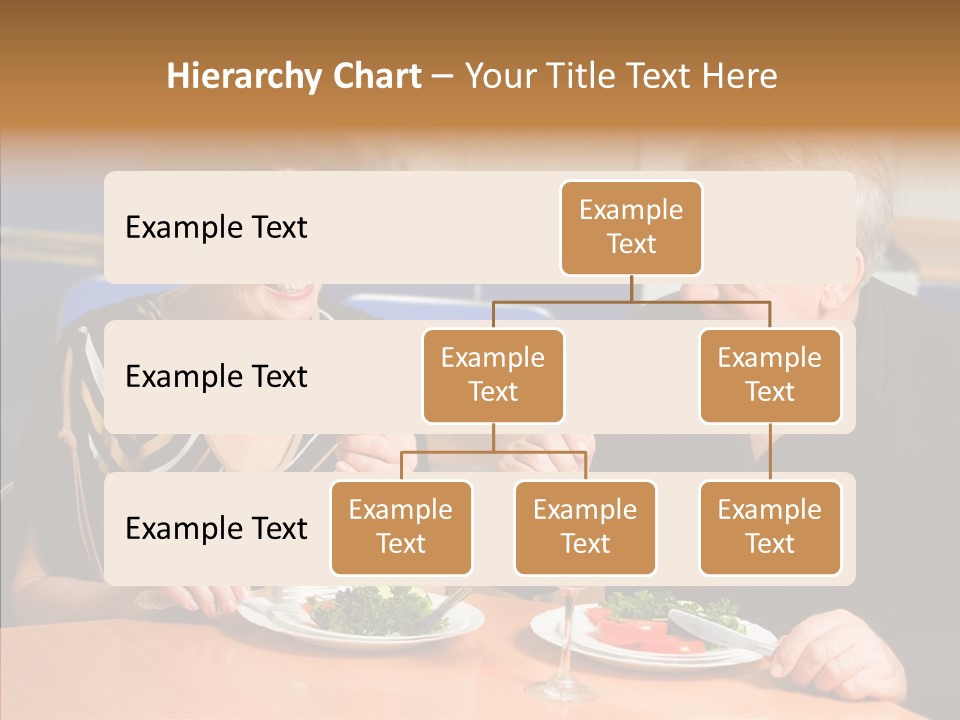 Hierarchy Chart – Your Title Text Here

Example Text

Example Text

Example Text

Example Text

Example Text

Example Text

Example Text

Example Text

Example Text